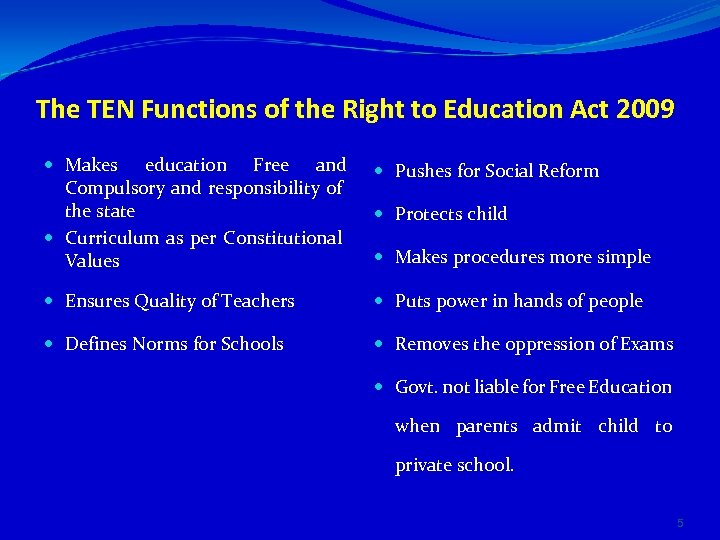 The TEN Functions of the Right to Education Act 2009

- Makes education Free and Compulsory and responsibility of the state
- Curriculum as per Constitutional Values
- Ensures Quality of Teachers
- Defines Norms for Schools

- Pushes for Social Reform
- Protects child
- Makes procedures more simple
- Puts power in hands of people
- Removes the oppression of Exams
- Govt. not liable for Free Education when parents admit child to private school.

5